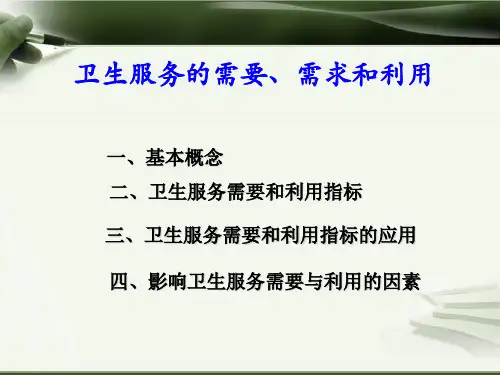 卫生服务的需要、需求和利用

一、基本概念

二、卫生服务需要和利用指标

三、卫生服务需要和利用指标的应用

四、影响卫生服务需要与利用的因素